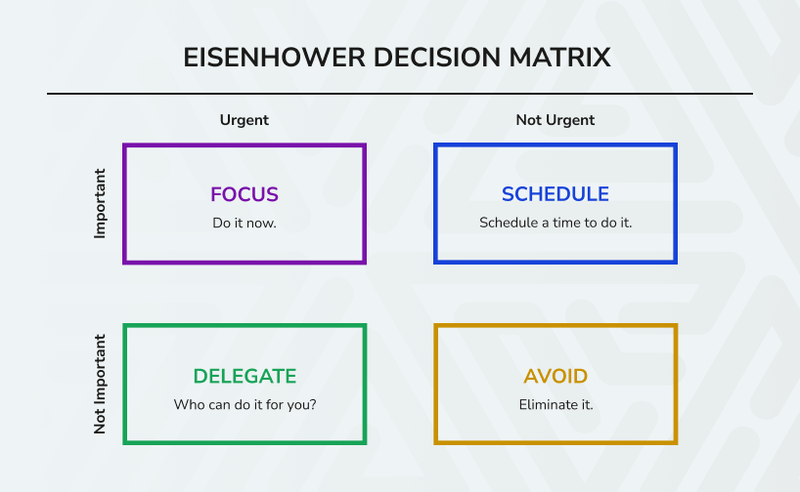 EISENHOWER DECISION MATRIX

Urgent

Not Urgent

Important

FOCUS
Do it now.

SCHEDULE
Schedule a time to do it.

Not Important

DELEGATE
Who can do it for you?

AVOID
Eliminate it.